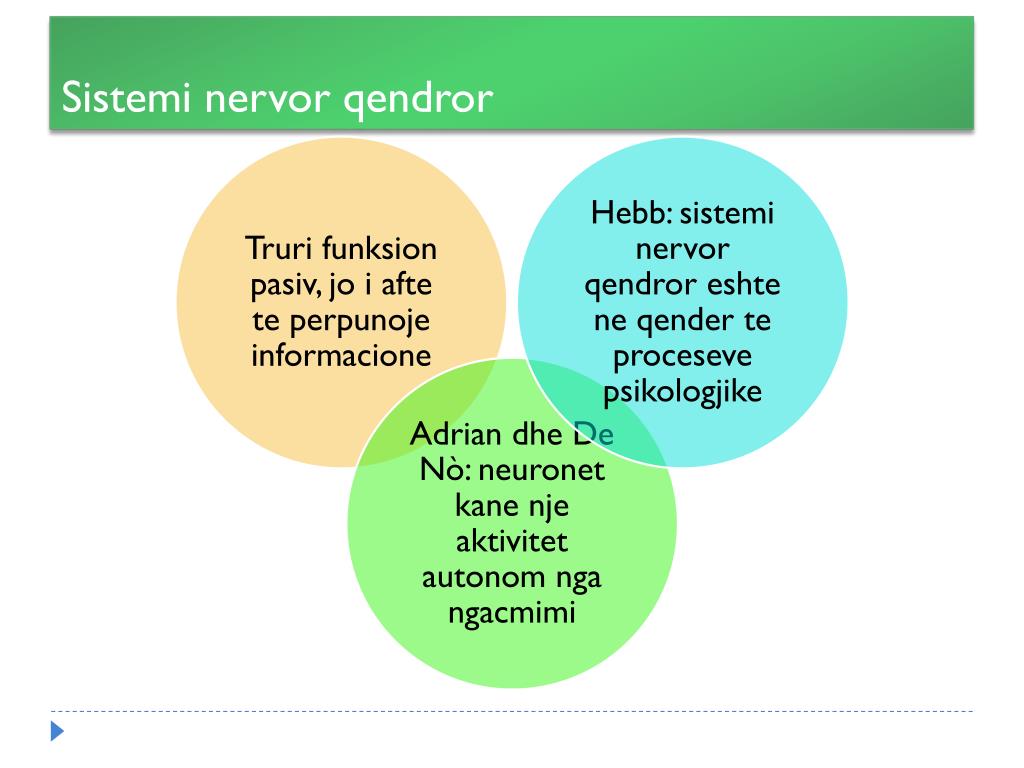 Sistemi nervor qendror

Truri funksion pasiv, jo i afte te perpunoje informacione

Hebb: sistemi nervor qendror eshte ne qender te proceseve psikologjike

Adrian dhe De Nò: neuronet kane nje aktivitet autonom nga ngacmimi